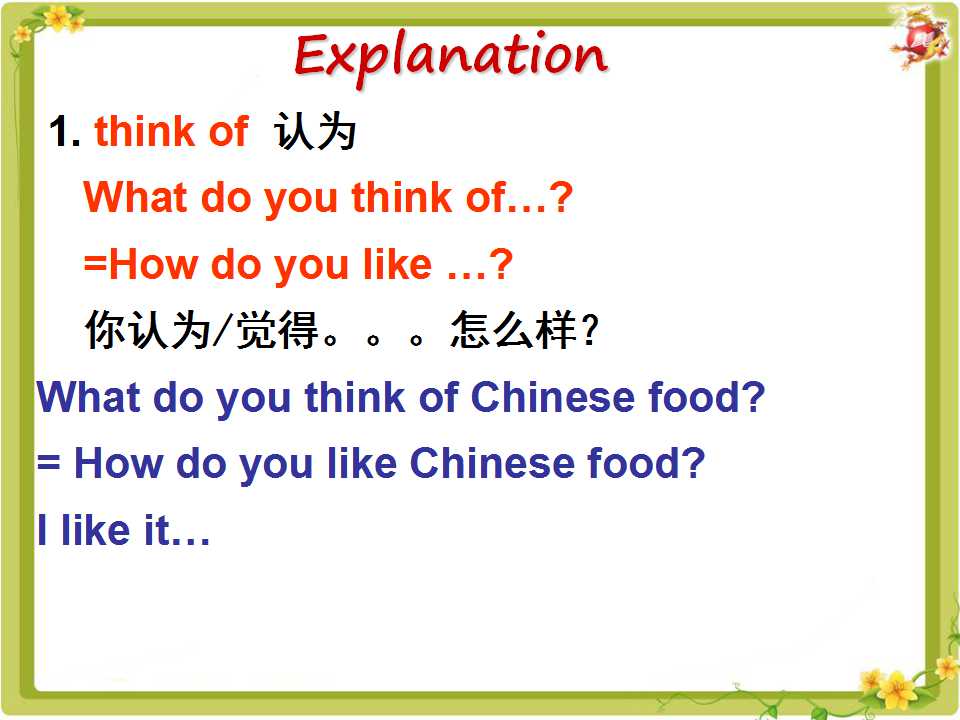 Explanation

1. think of 认为

What do you think of…?

=How do you like …?

你认为/觉得。。。怎么样?

What do you think of Chinese food?

= How do you like Chinese food?

I like it…